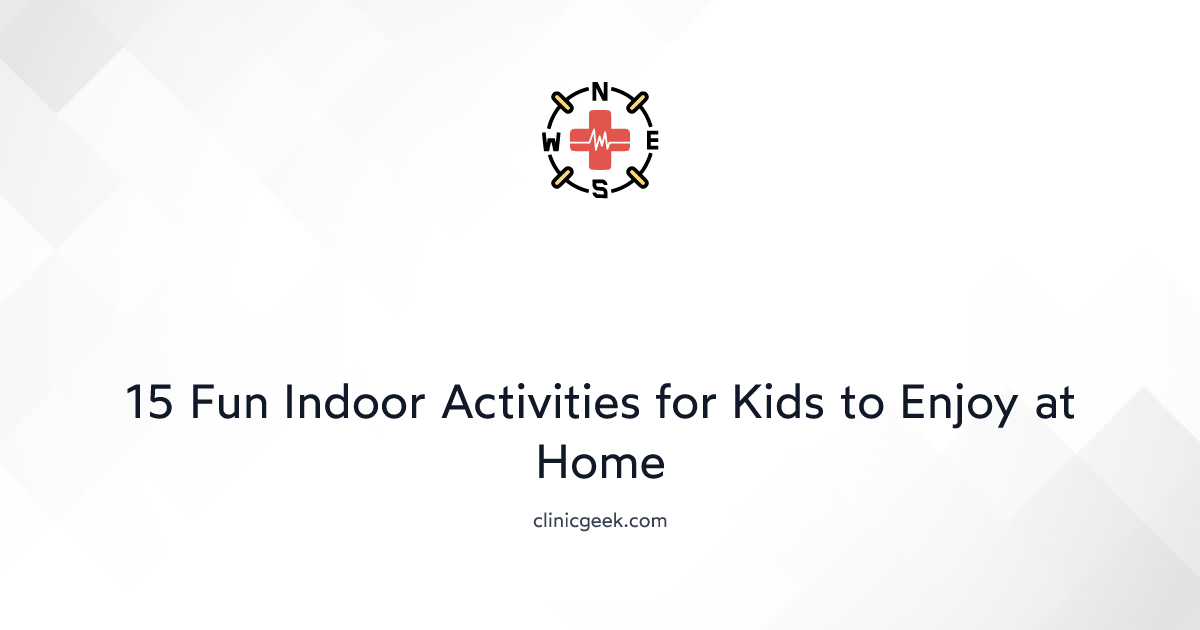 N
W
E
S

15 Fun Indoor Activities for Kids to Enjoy at Home

clinicgeek.com